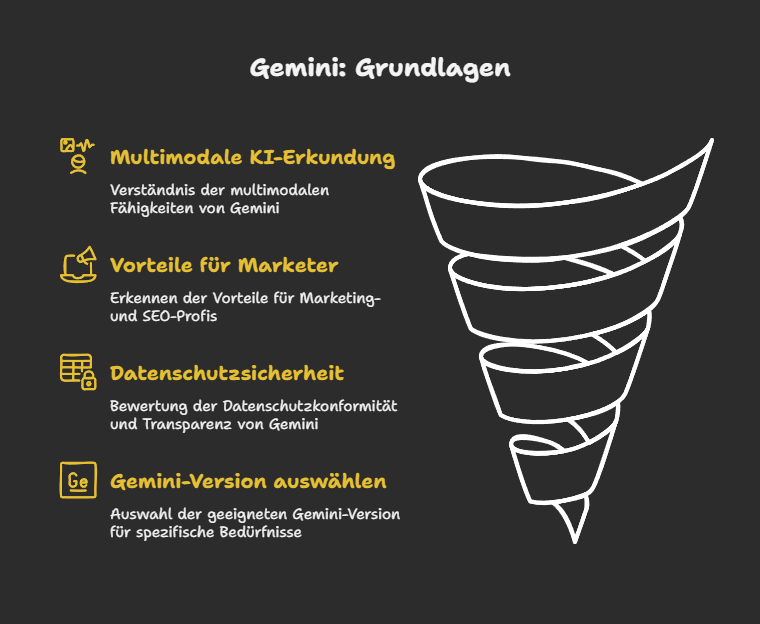 Gemini: Grundlagen

Multimodale KI-Erkundung

Verständnis der multimodalen Fähigkeiten von Gemini

Vorteile für Marketer

Erkennen der Vorteile für Marketing- und SEO-Profis

Datenschutzsicherheit

Bewertung der Datenschutzkonformität und Transparenz von Gemini

Ge

Gemini-Version auswählen

Auswahl der geeigneten Gemini-Version für spezifische Bedürfnisse